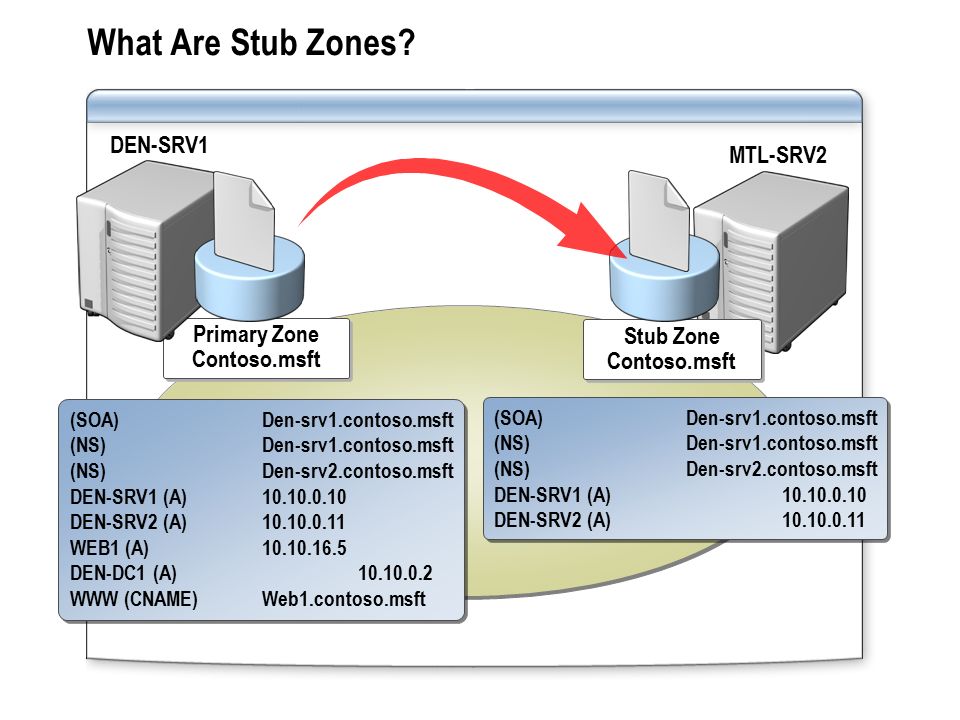 What Are Stub Zones?

DEN-SRV1

MTL-SRV2

Primary Zone
Contoso.msft

Stub Zone
Contoso.msft

| | |
|---|---|
| (SOA) | Den-srv1.contoso.msft |
| (NS) | Den-srv1.contoso.msft |
| (NS) | Den-srv2.contoso.msft |
| DEN-SRV1 (A) | 10.10.0.10 |
| DEN-SRV2 (A) | 10.10.0.11 |
| WEB1 (A) | 10.10.16.5 |
| DEN-DC1 (A) | 10.10.0.2 |
| WWW (CNAME) | Web1.contoso.msft |

| | |
|---|---|
| (SOA) | Den-srv1.contoso.msft |
| (NS) | Den-srv1.contoso.msft |
| (NS) | Den-srv2.contoso.msft |
| DEN-SRV1 (A) | 10.10.0.10 |
| DEN-SRV2 (A) | 10.10.0.11 |